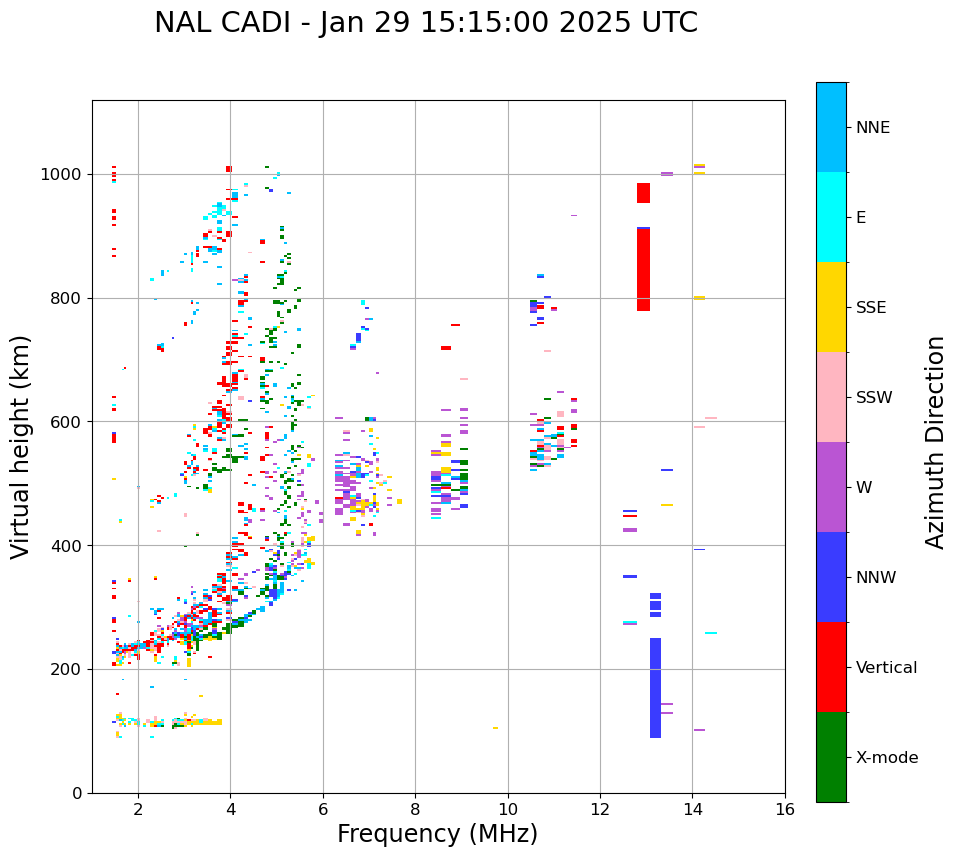 NAL CADI - Jan 29 15:15:00 2025 UTC

Virtual height (km)

1000
800
600
400
200
0

2
4
6
8
10
12
14
16

Frequency (MHz)

NNE
E
SSE
SSW
W
NNW
Vertical
X-mode

Azimuth Direction